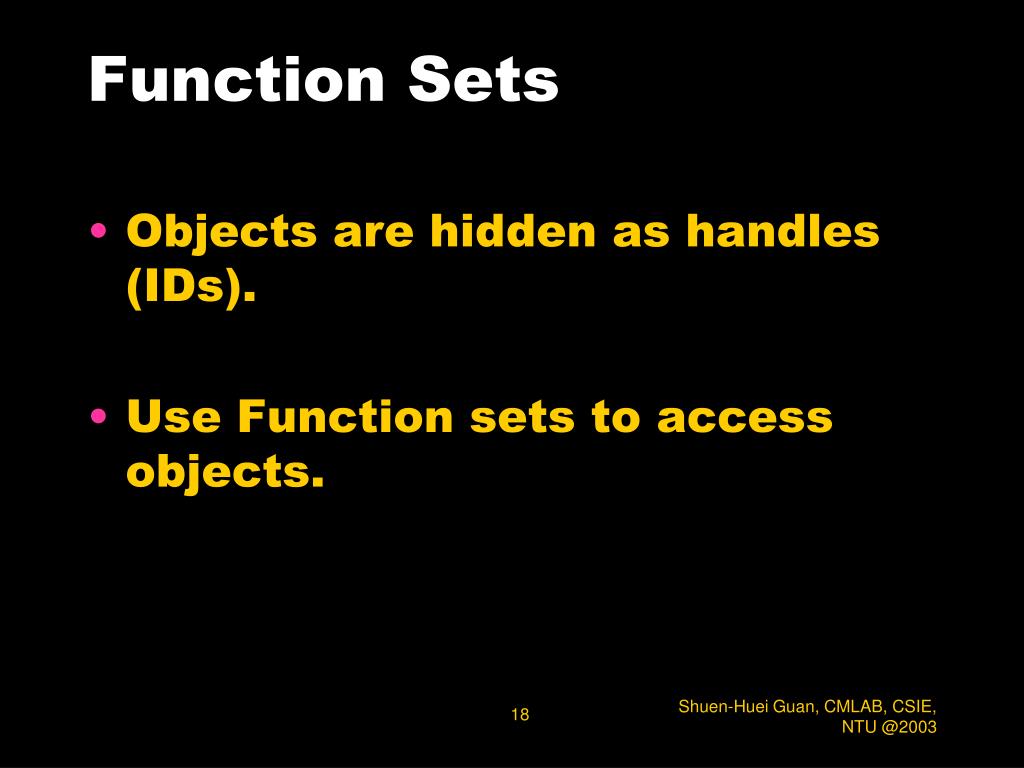 Function Sets

• Objects are hidden as handles (IDs).

• Use Function sets to access objects.

18

Shuen-Huei Guan, CMLAB, CSIE, NTU @2003